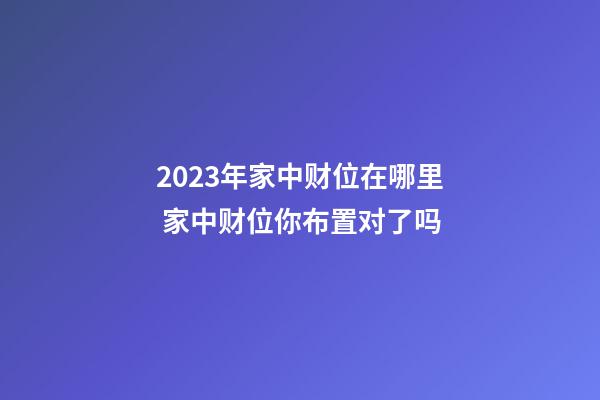 2023年家中财位在哪里 家中财位你布置对了吗